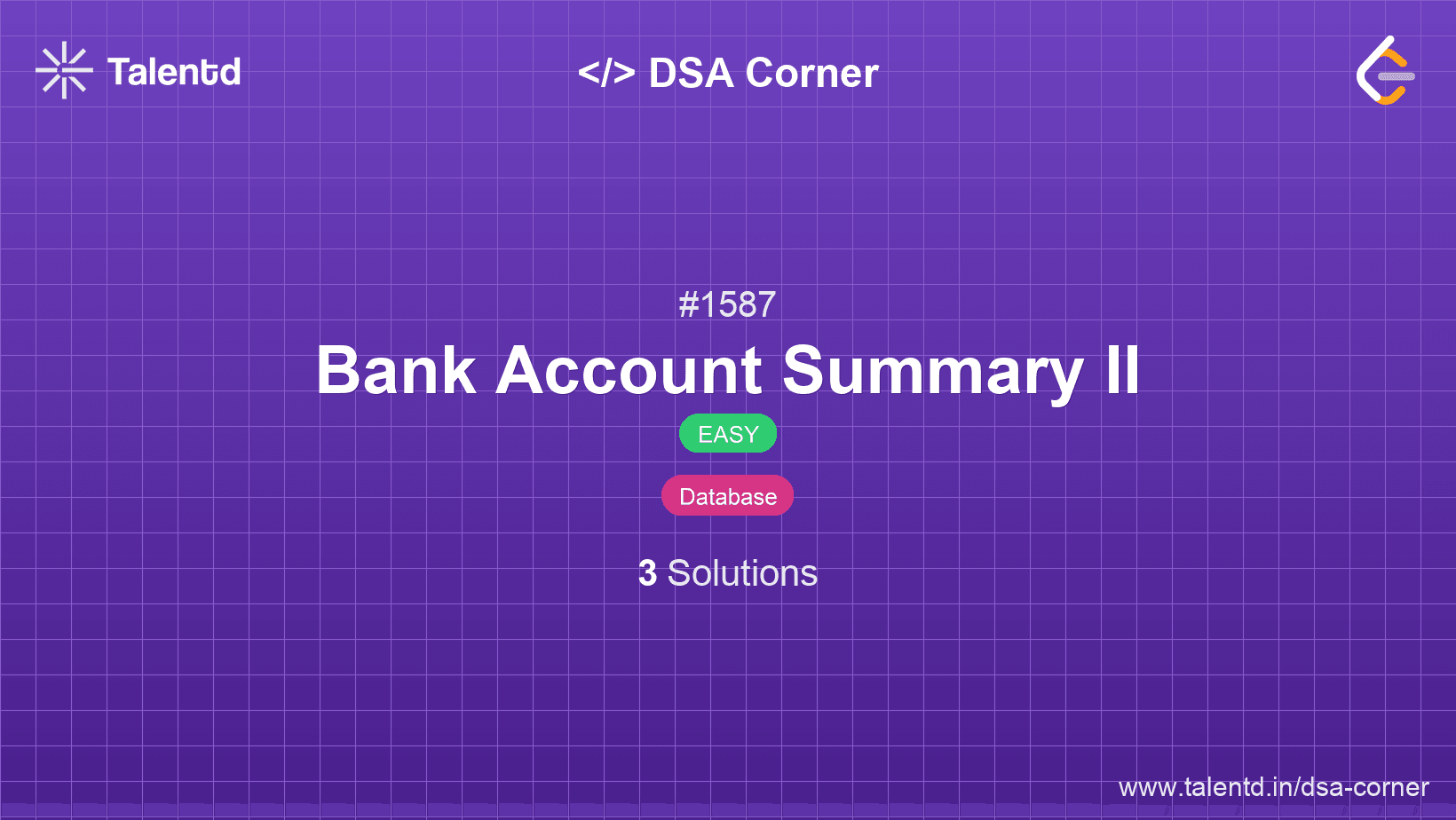 Talentd

</> DSA Corner

#1587

Bank Account Summary II

EASY

Database

3 Solutions

www.talentd.in/dsa-corner